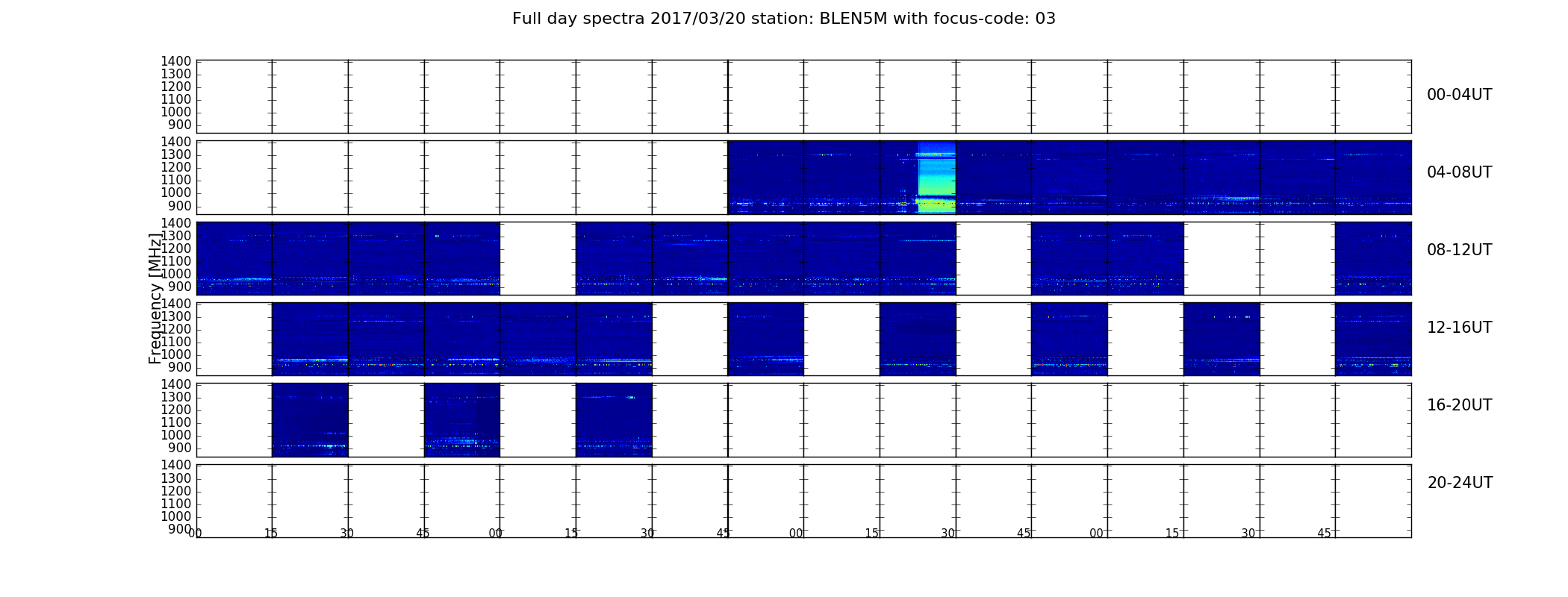 Full day spectra 2017/03/20 station: BLEN5M with focus-code: 03

Frequency [MHz]

1400
1300
1200
1100
1000
900
00-04UT

1400
1300
1200
1100
1000
900
04-08UT

1400
1300
1200
1100
1000
900
08-12UT

1400
1300
1200
1100
1000
900
12-16UT

1400
1300
1200
1100
1000
900
16-20UT

1400
1300
1200
1100
1000
900
20-24UT

00 15 30 45 00 15 30 45 00 15 30 45 00 15 30 45